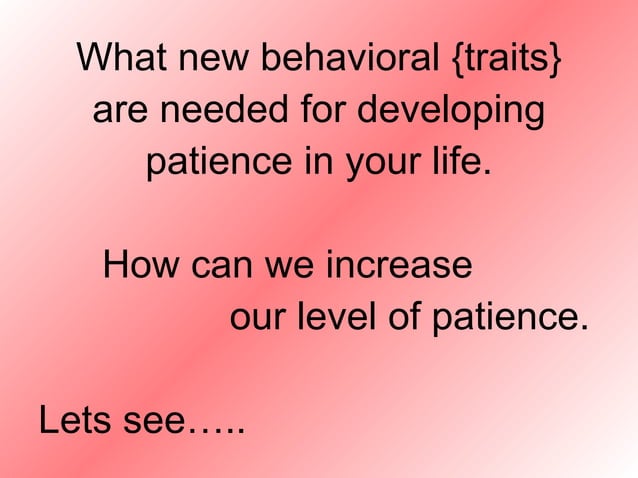 What new behavioral {traits} are needed for developing patience in your life.

How can we increase our level of patience.

Lets see…..